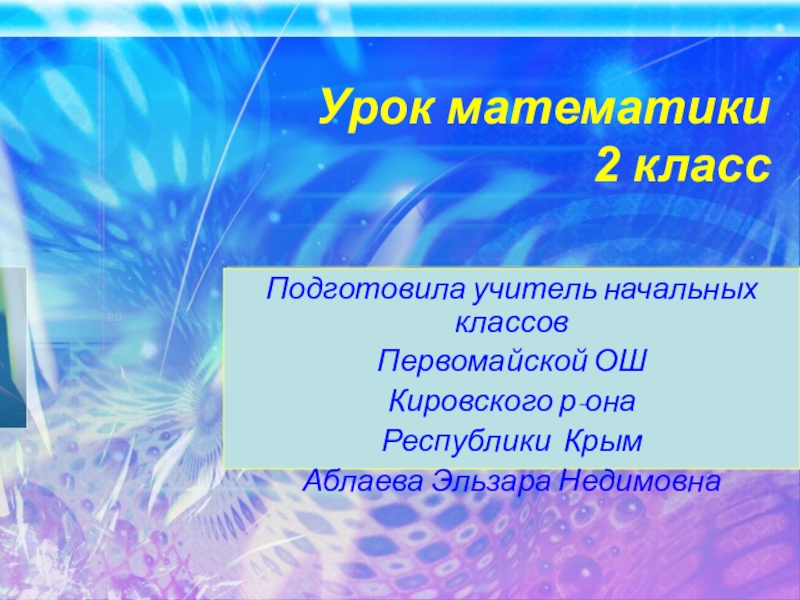 Урок математики
2 класс

Подготовила учитель начальных классов
Первомайской ОШ
Кировского р-она
Республики Крым
Аблаева Эльзара Недимовна